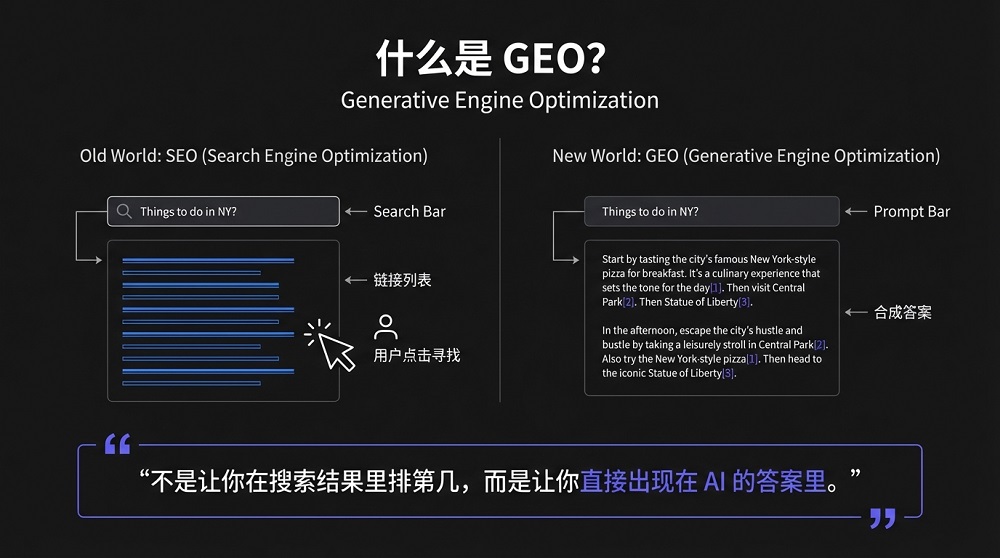 什么是 GEO?
Generative Engine Optimization

Old World: SEO (Search Engine Optimization)

Things to do in NY?

Search Bar

链接列表

用户点击寻找

New World: GEO (Generative Engine Optimization)

Things to do in NY?

Prompt Bar

Start by tasting the city's famous New York-style pizza for breakfast. It's a culinary experience that sets the tone for the day[1]. Then visit Central Park[2]. Then Statue of Liberty[3].

In the afternoon, escape the city's hustle and bustle by taking a leisurely stroll in Central Park[2]. Also try the New York-style pizza[1]. Then head to the iconic Statue of Liberty[3].

合成答案

“不是让你在搜索结果里排第几，而是让你直接出现在 AI 的答案里。”